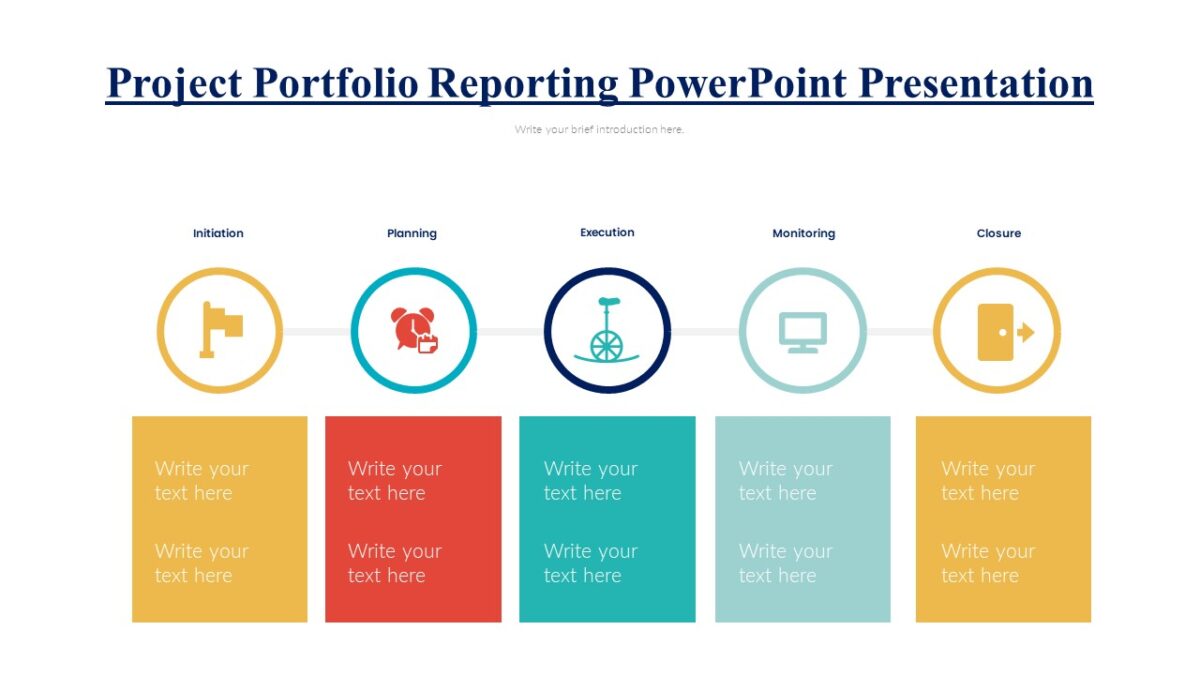 Project Portfolio Reporting PowerPoint Presentation

Write your brief introduction here.

Initiation

Write your text here

Write your text here

Planning

Write your text here

Write your text here

Execution

Write your text here

Write your text here

Monitoring

Write your text here

Write your text here

Closure

Write your text here

Write your text here